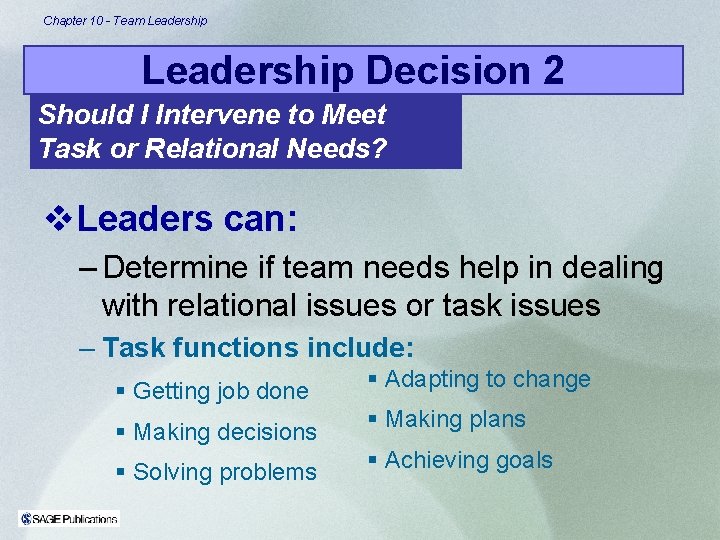 Chapter 10 - Team Leadership

Leadership Decision 2

Should I Intervene to Meet Task or Relational Needs?

❖ Leaders can:

– Determine if team needs help in dealing with relational issues or task issues

– Task functions include:

▪ Getting job done
▪ Making decisions
▪ Solving problems

▪ Adapting to change
▪ Making plans
▪ Achieving goals

SAGE Publications